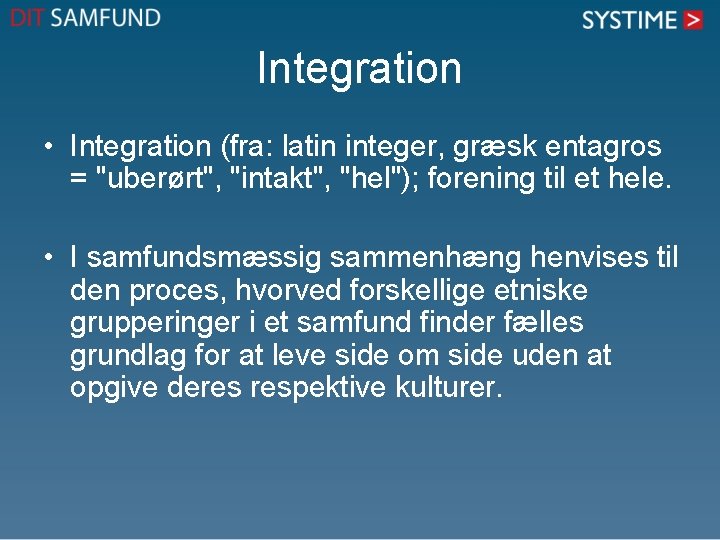 DIT SAMFUND

SYSTIME >

Integration

• Integration (fra: latin integer, græsk entagros = "uberørt", "intakt", "hel"); forening til et hele.

• I samfundsmæssig sammenhæng henvises til den proces, hvorved forskellige etniske grupperinger i et samfund finder fælles grundlag for at leve side om side uden at opgive deres respektive kulturer.